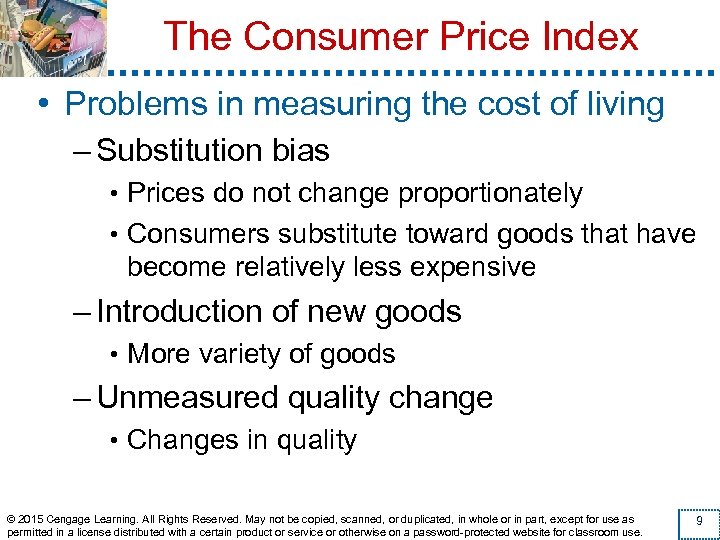 The Consumer Price Index

• Problems in measuring the cost of living

– Substitution bias

• Prices do not change proportionately

• Consumers substitute toward goods that have become relatively less expensive

– Introduction of new goods

• More variety of goods

– Unmeasured quality change

• Changes in quality

© 2015 Cengage Learning. All Rights Reserved. May not be copied, scanned, or duplicated, in whole or in part, except for use as permitted in a license distributed with a certain product or service or otherwise on a password-protected website for classroom use.

9